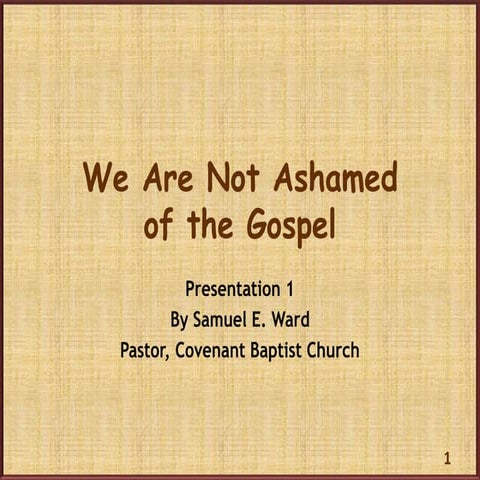 We Are Not Ashamed of the Gospel

Presentation 1
By Samuel E. Ward
Pastor, Covenant Baptist Church

1